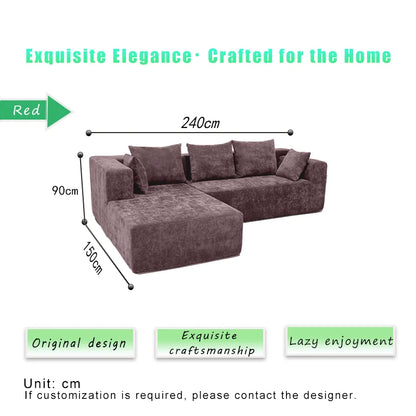 Exquisite Elegance· Crafted for the Home

Red

240cm

90cm

150cm

Original design

Exquisite craftsmanship

Lazy enjoyment

Unit: cm
If customization is required, please contact the designer.